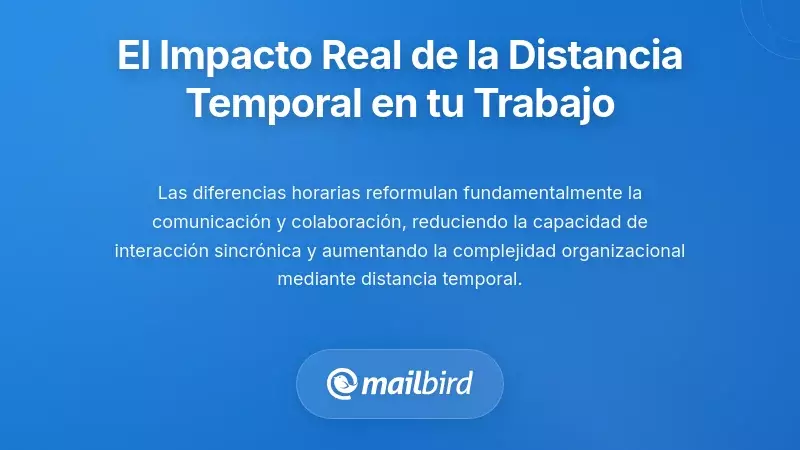 El Impacto Real de la Distancia Temporal en tu Trabajo

Las diferencias horarias reformulan fundamentalmente la comunicación y colaboración, reduciendo la capacidad de interacción sincrónica y aumentando la complejidad organizacional mediante distancia temporal.

mailbird